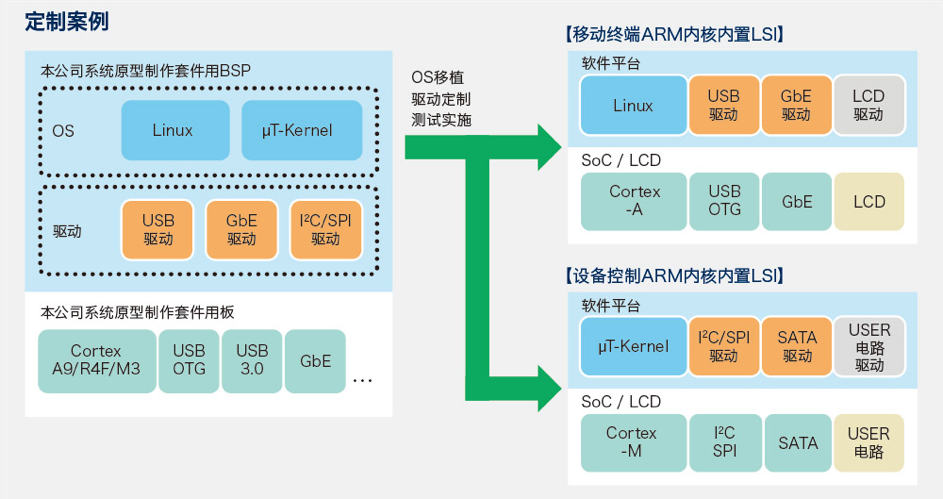 定制案例

本公司系统原型制作套件用BSP

OS

Linux

μT-Kernel

驱动

USB 驱动

GbE 驱动

I²C/SPI 驱动

本公司系统原型制作套件用板

Cortex A9/R4F/M3

USB OTG

USB 3.0

GbE

…

OS移植
驱动定制
测试实施

【移动终端ARM内核内置LSI】

软件平台

Linux

USB 驱动

GbE 驱动

LCD 驱动

SoC / LCD

Cortex -A

USB OTG

GbE

LCD

【设备控制ARM内核内置LSI】

软件平台

μT-Kernel

I²C/SPI 驱动

SATA 驱动

USER 电路 驱动

SoC / LCD

Cortex -M

I²C SPI

SATA

USER 电路